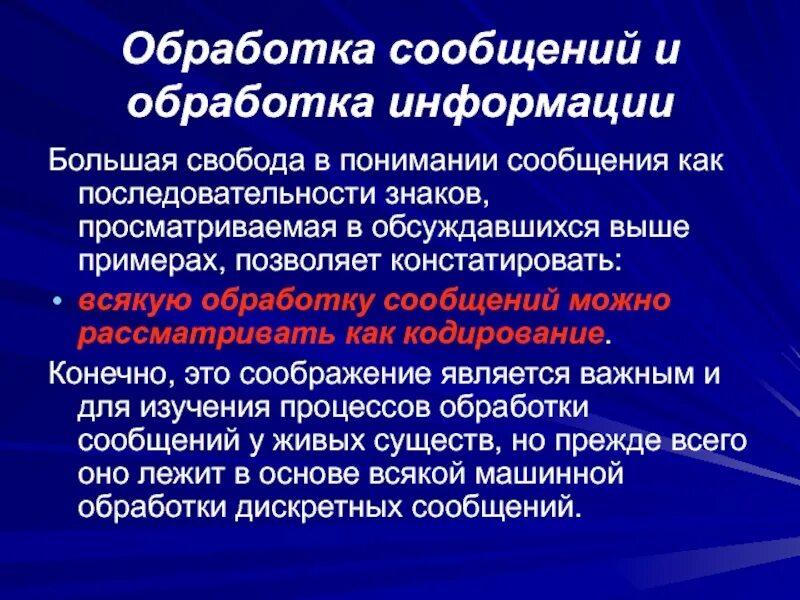 Обработка сообщений и обработка информации

Большая свобода в понимании сообщения как последовательности знаков, просматриваемая в обсуждавшихся выше примерах, позволяет констатировать:

• всякую обработку сообщений можно рассматривать как кодирование.

Конечно, это соображение является важным и для изучения процессов обработки сообщений у живых существ, но прежде всего оно лежит в основе всякой машинной обработки дискретных сообщений.